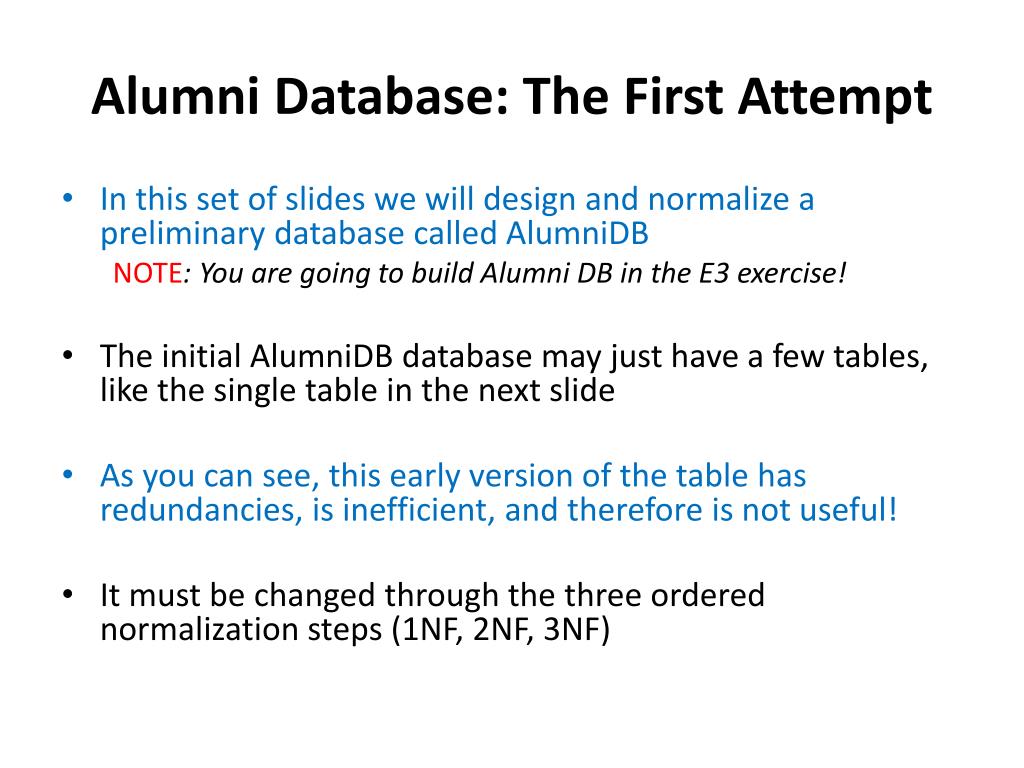 Alumni Database: The First Attempt

• In this set of slides we will design and normalize a preliminary database called AlumniDB

NOTE: You are going to build Alumni DB in the E3 exercise!

• The initial AlumniDB database may just have a few tables, like the single table in the next slide

• As you can see, this early version of the table has redundancies, is inefficient, and therefore is not useful!

• It must be changed through the three ordered normalization steps (1NF, 2NF, 3NF)